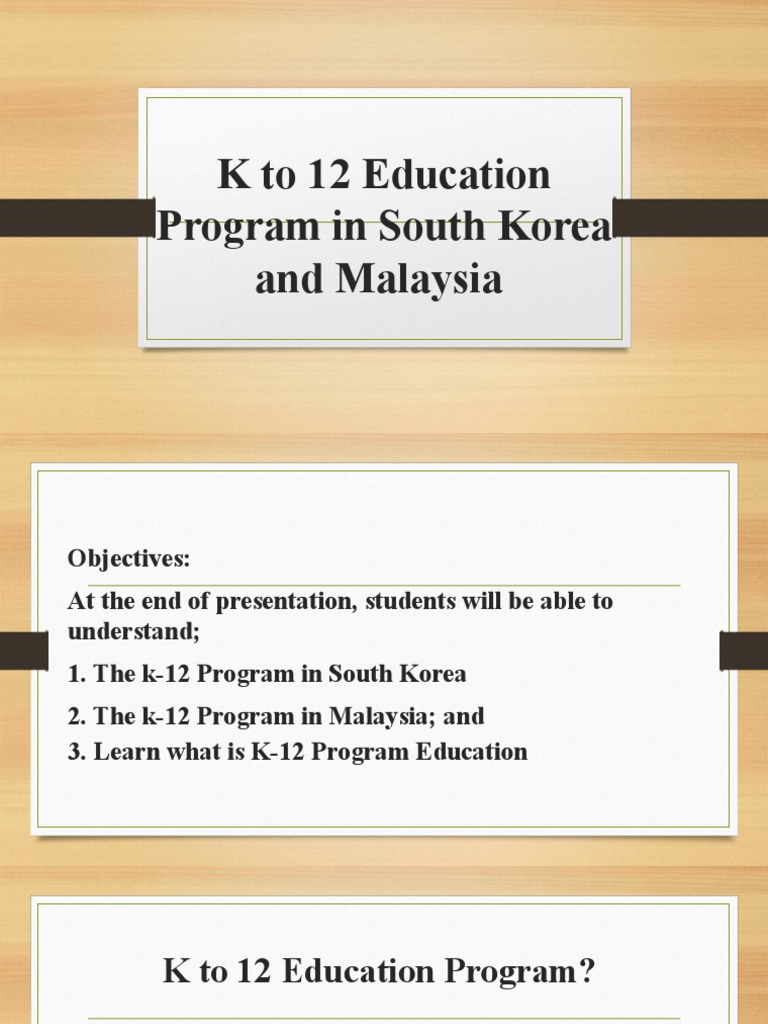 K to 12 Education Program in South Korea and Malaysia

Objectives:

At the end of presentation, students will be able to understand;

1. The k-12 Program in South Korea

2. The k-12 Program in Malaysia; and

3. Learn what is K-12 Program Education

K to 12 Education Program?